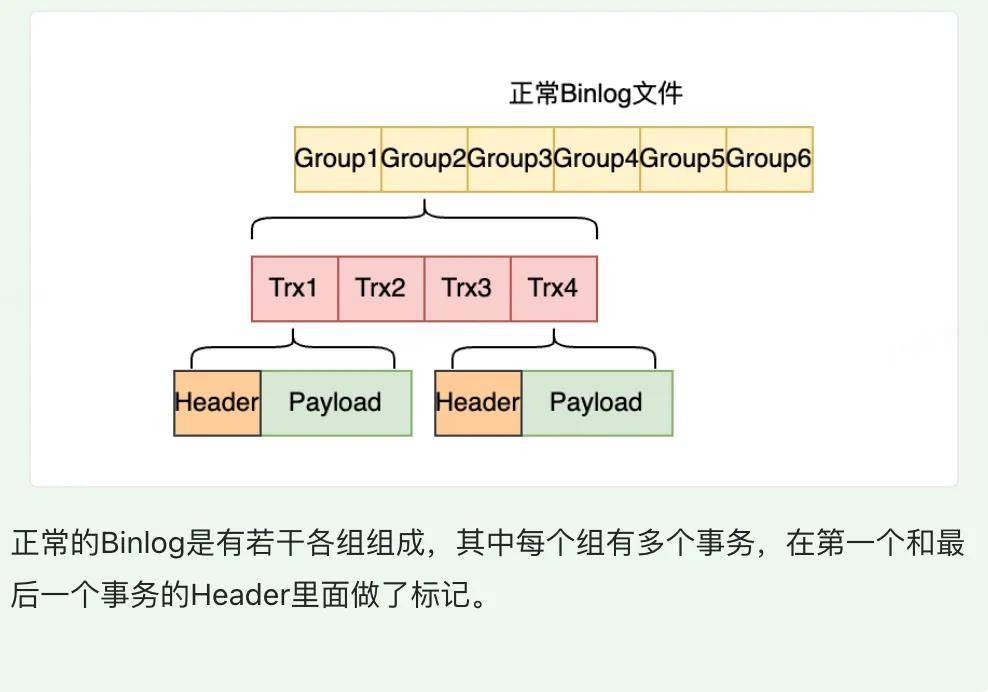 正常Binlog文件

Group1 Group2 Group3 Group4 Group5 Group6

Trx1 Trx2 Trx3 Trx4

Header Payload

Header Payload

正常的Binlog是有若干各组组成，其中每个组有多个事务，在第一个和最后一个事务的Header里面做了标记。